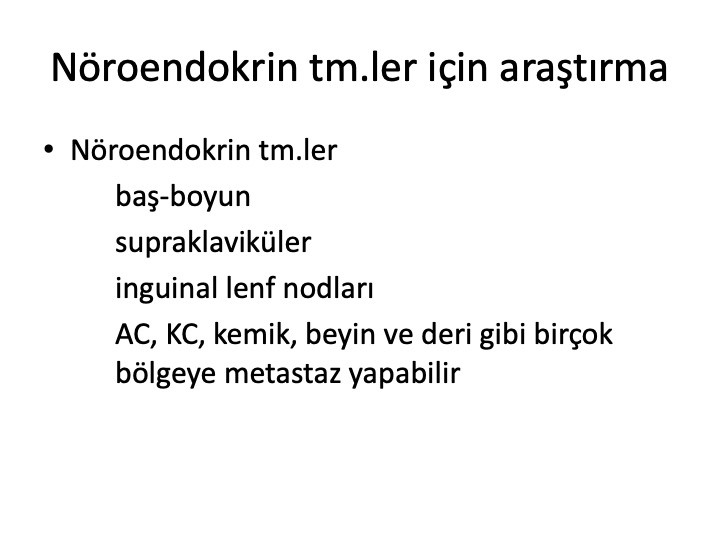 Nöroendokrin tm.ler için araştırma

• Nöroendokrin tm.ler

baş-boyun

supraklaviküler

inguinal lenf nodları

AC, KC, kemik, beyin ve deri gibi birçok bölgeye metastaz yapabilir